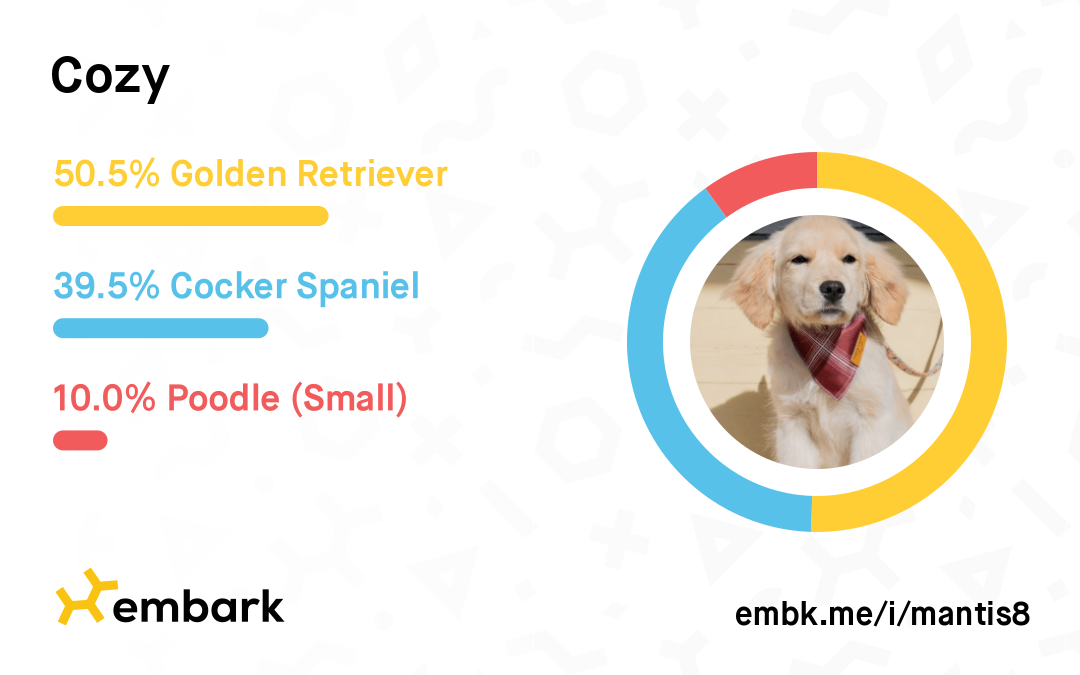 Cozy

50.5% Golden Retriever

39.5% Cocker Spaniel

10.0% Poodle (Small)

embark

embk.me/i/mantis8